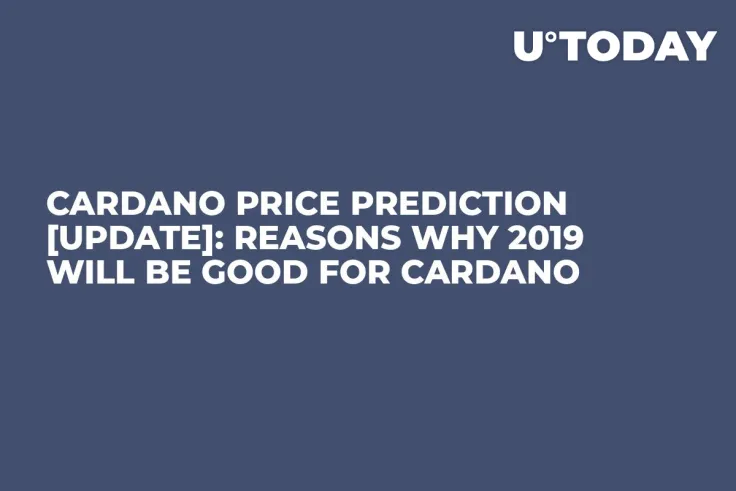 U°TODAY

CARDANO PRICE PREDICTION [UPDATE]: REASONS WHY 2019 WILL BE GOOD FOR CARDANO